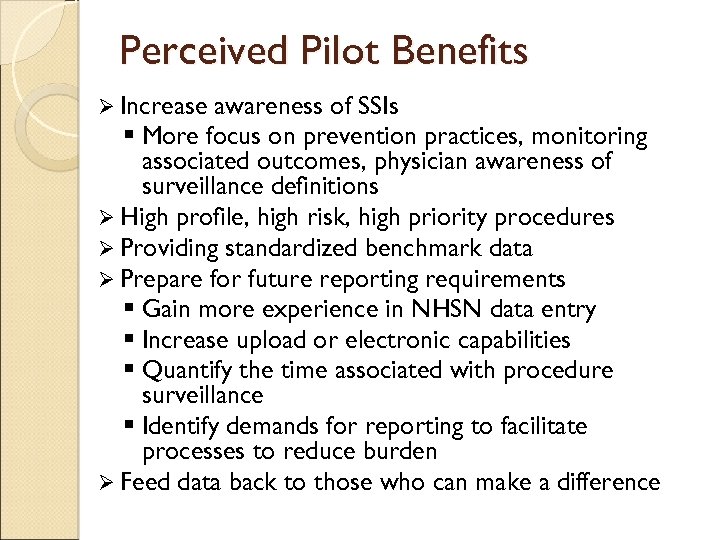 Perceived Pilot Benefits

➢ Increase awareness of SSIs
▪ More focus on prevention practices, monitoring associated outcomes, physician awareness of surveillance definitions
➢ High profile, high risk, high priority procedures
➢ Providing standardized benchmark data
➢ Prepare for future reporting requirements
▪ Gain more experience in NHSN data entry
▪ Increase upload or electronic capabilities
▪ Quantify the time associated with procedure surveillance
▪ Identify demands for reporting to facilitate processes to reduce burden
➢ Feed data back to those who can make a difference